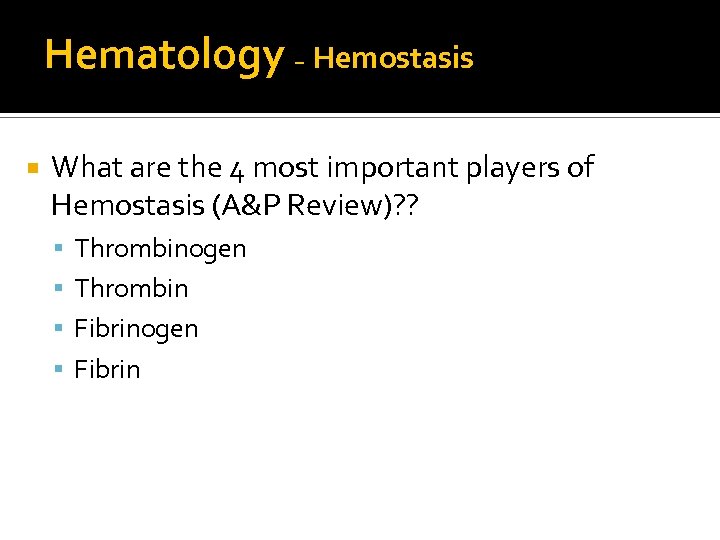 Hematology – Hemostasis

What are the 4 most important players of Hemostasis (A&P Review)??

Thrombinogen
Thrombin
Fibrinogen
Fibrin